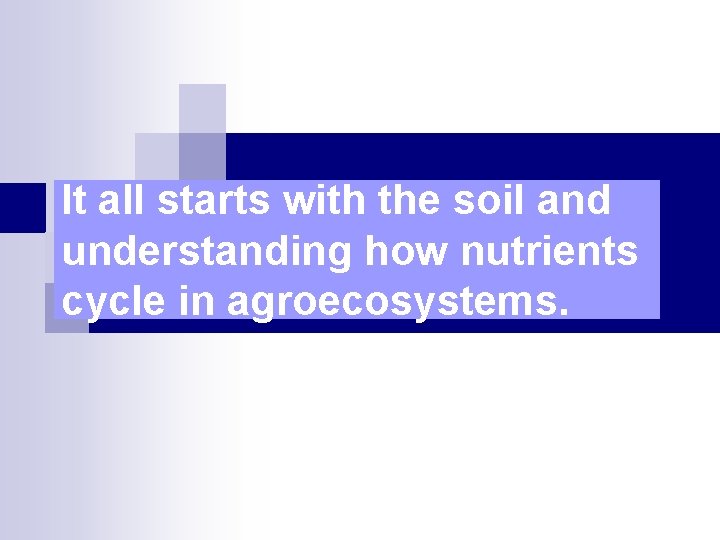 It all starts with the soil and understanding how nutrients cycle in agroecosystems.